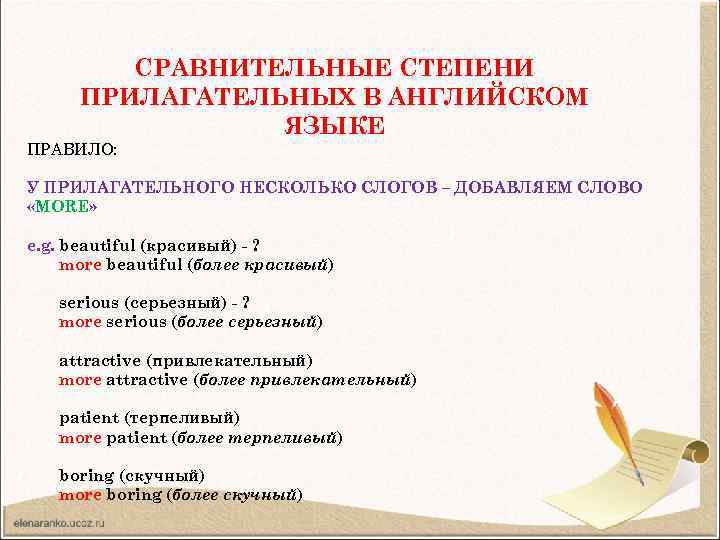 СРАВНИТЕЛЬНЫЕ СТЕПЕНИ ПРИЛАГАТЕЛЬНЫХ В АНГЛИЙСКОМ ЯЗЫКЕ

ПРАВИЛО:

У ПРИЛАГАТЕЛЬНОГО НЕСКОЛЬКО СЛОГОВ – ДОБАВЛЯЕМ СЛОВО «MORE»

e.g. beautiful (красивый) - ?
more beautiful (более красивый)

serious (серьезный) - ?
more serious (более серьезный)

attractive (привлекательный)
more attractive (более привлекательный)

patient (терпеливый)
more patient (более терпеливый)

boring (скучный)
more boring (более скучный)

elenaranko.ucoz.ru